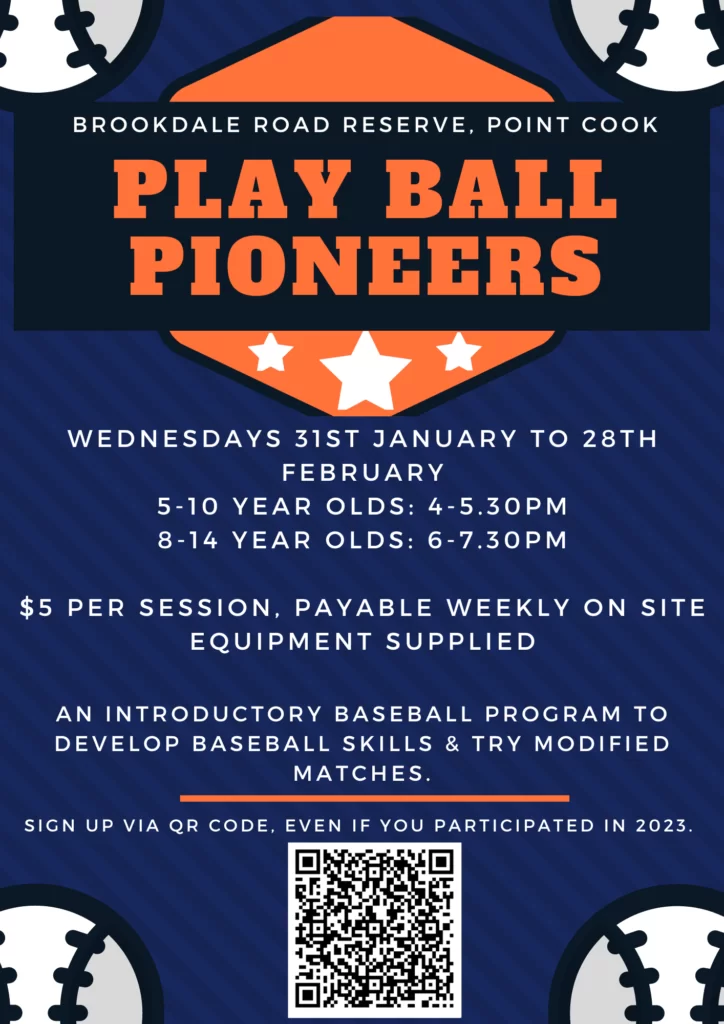 BROOKDALE ROAD RESERVE, POINT COOK

PLAY BALL PIONEERS

WEDNESDAYS 31ST JANUARY TO 28TH FEBRUARY
5-10 YEAR OLDS: 4-5.30PM
8-14 YEAR OLDS: 6-7.30PM

$5 PER SESSION, PAYABLE WEEKLY ON SITE
EQUIPMENT SUPPLIED

AN INTRODUCTORY BASEBALL PROGRAM TO DEVELOP BASEBALL SKILLS & TRY MODIFIED MATCHES.

SIGN UP VIA QR CODE, EVEN IF YOU PARTICIPATED IN 2023.